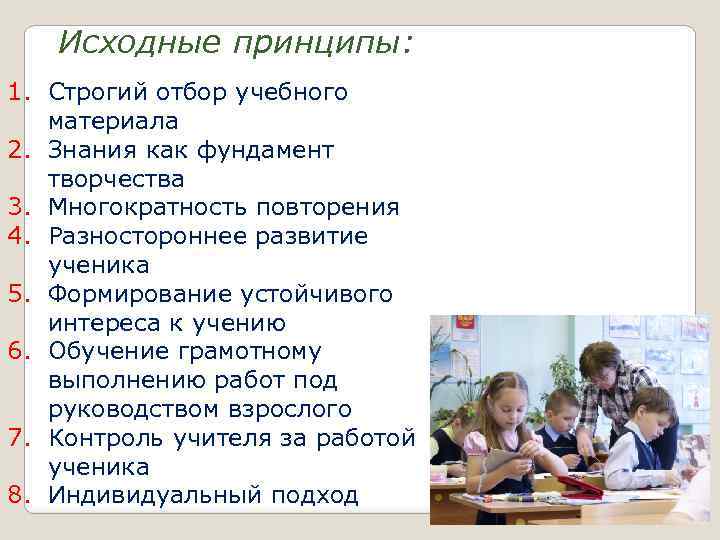 Исходные принципы:

1. Строгий отбор учебного материала
2. Знания как фундамент творчества
3. Многократность повторения
4. Разностороннее развитие ученика
5. Формирование устойчивого интереса к учению
6. Обучение грамотному выполнению работ под руководством взрослого
7. Контроль учителя за работой ученика
8. Индивидуальный подход